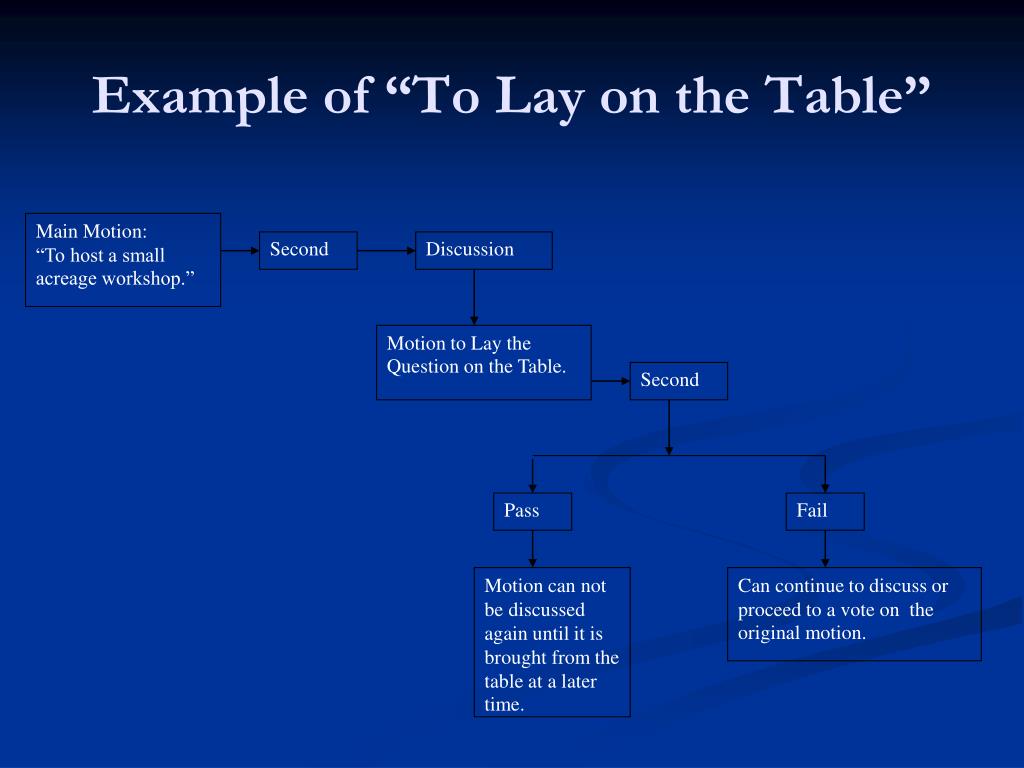 Example of “To Lay on the Table”

Main Motion:
“To host a small acreage workshop.”

Second

Discussion

Motion to Lay the Question on the Table.

Second

Pass

Fail

Motion can not be discussed again until it is brought from the table at a later time.

Can continue to discuss or proceed to a vote on the original motion.